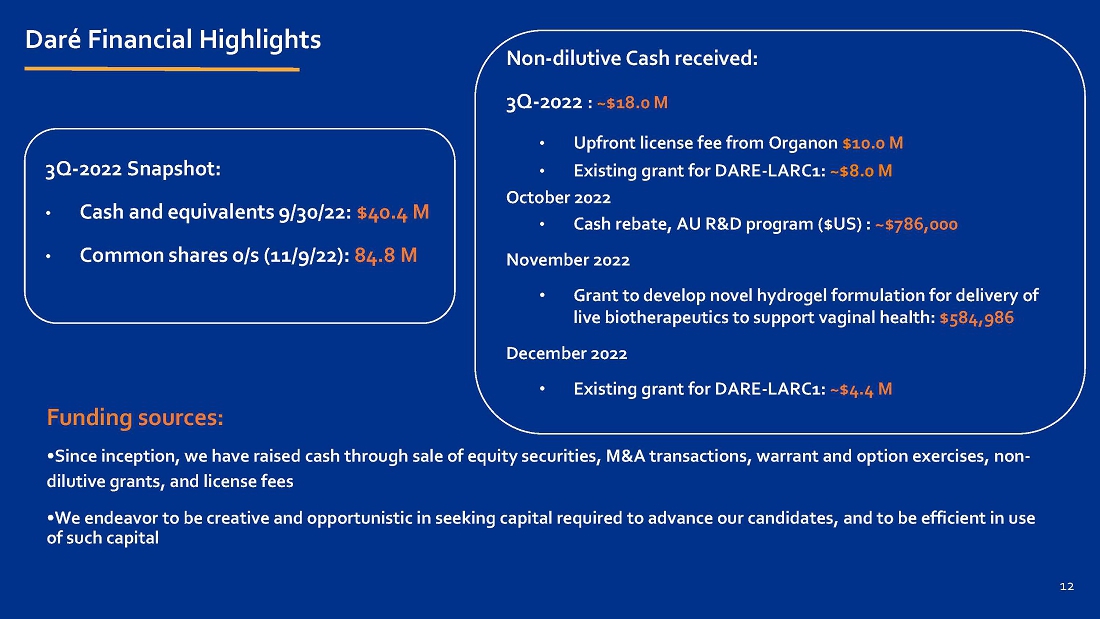 Daré Financial Highlights

3Q-2022 Snapshot:

• Cash and equivalents 9/30/22: $40.4 M

• Common shares o/s (11/9/22): 84.8 M

Non-dilutive Cash received:

3Q-2022 : ~$18.0 M

• Upfront license fee from Organon $10.0 M

• Existing grant for DARE-LARC1: ~$8.0 M

October 2022

• Cash rebate, AU R&D program ($US) : ~$786,000

November 2022

• Grant to develop novel hydrogel formulation for delivery of live biotherapeutics to support vaginal health: $584,986

December 2022

• Existing grant for DARE-LARC1: ~$4.4 M

Funding sources:

•Since inception, we have raised cash through sale of equity securities, M&A transactions, warrant and option exercises, non-dilutive grants, and license fees

•We endeavor to be creative and opportunistic in seeking capital required to advance our candidates, and to be efficient in use of such capital

12